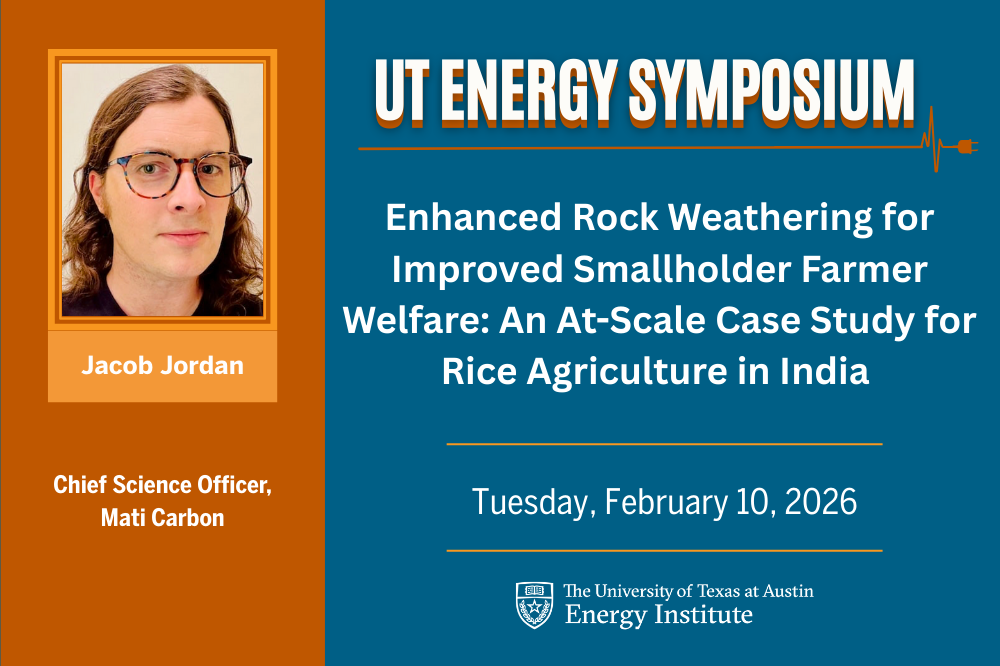 Jacob Jordan

Chief Science Officer, Mati Carbon

UT ENERGY SYMPOSIUM

Enhanced Rock Weathering for Improved Smallholder Farmer Welfare: An At-Scale Case Study for Rice Agriculture in India

Tuesday, February 10, 2026

The University of Texas at Austin
Energy Institute